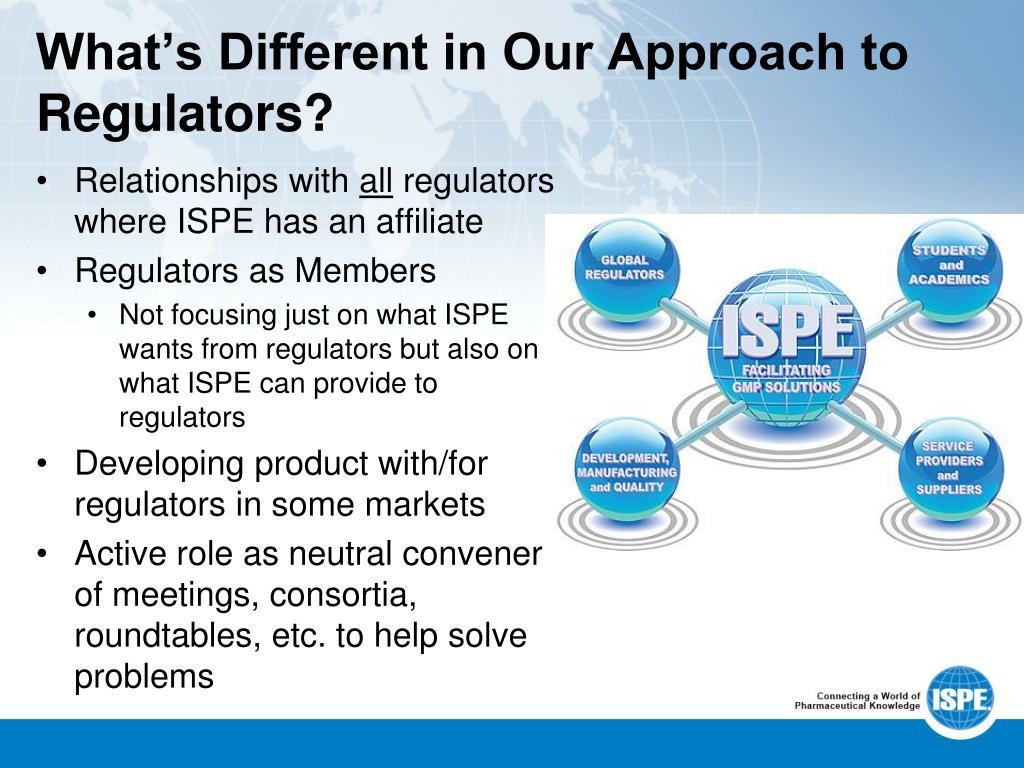 What's Different in Our Approach to Regulators?

• Relationships with all regulators where ISPE has an affiliate
• Regulators as Members
  • Not focusing just on what ISPE wants from regulators but also on what ISPE can provide to regulators
• Developing product with/for regulators in some markets
• Active role as neutral convener of meetings, consortia, roundtables, etc. to help solve problems

GLOBAL REGULATORS

STUDENTS and ACADEMICS

ISPE
FACILITATING GMP SOLUTIONS

DEVELOPMENT, MANUFACTURING and QUALITY

SERVICE PROVIDERS and SUPPLIERS

Connecting a World of Pharmaceutical Knowledge
ISPE